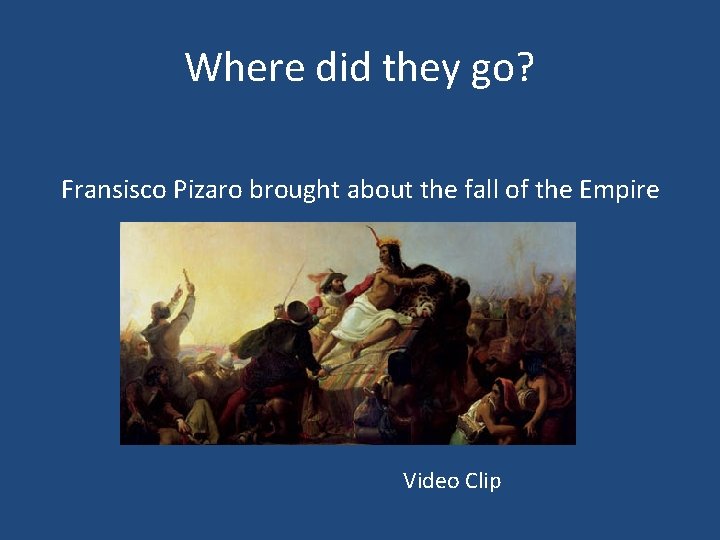 Where did they go?

Fransisco Pizaro brought about the fall of the Empire

Video Clip